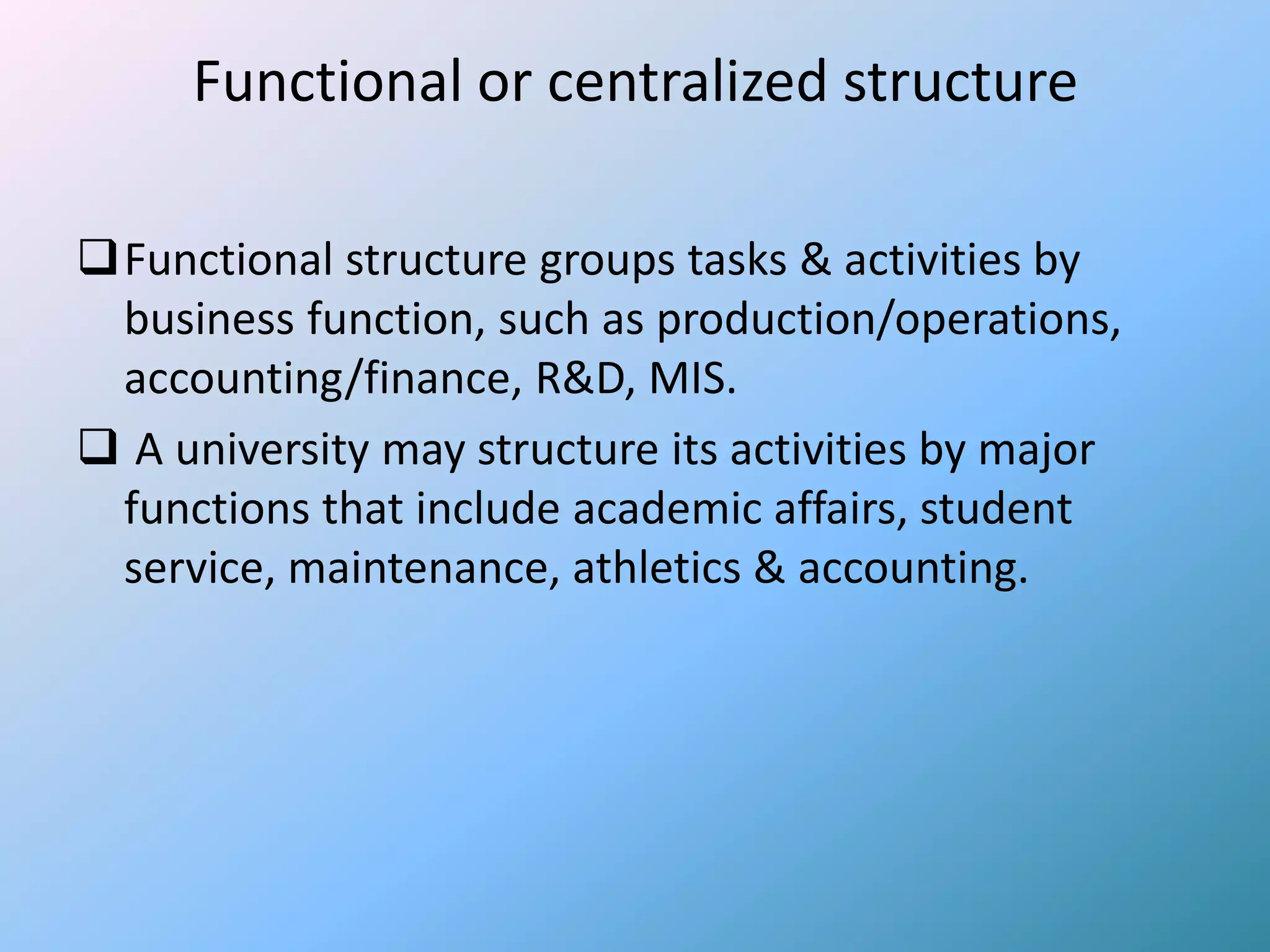 Functional or centralized structure

❑ Functional structure groups tasks & activities by business function, such as production/operations, accounting/finance, R&D, MIS.

❑ A university may structure its activities by major functions that include academic affairs, student service, maintenance, athletics & accounting.